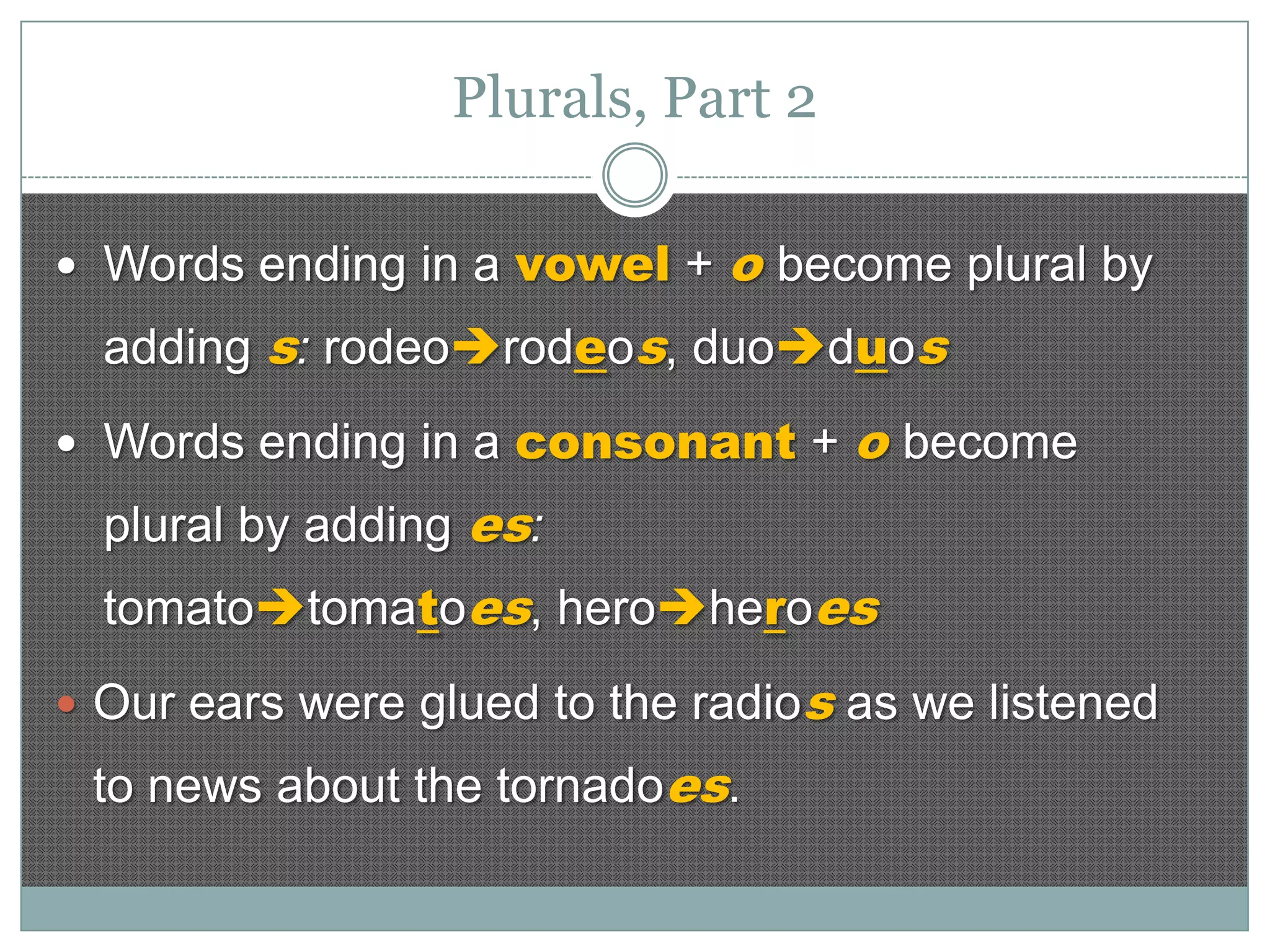 Plurals, Part 2

• Words ending in a vowel + o become plural by adding s: rodeo→rodeos, duo→duos

• Words ending in a consonant + o become plural by adding es:
tomato→tomatoes, hero→heroes

• Our ears were glued to the radios as we listened to news about the tornadoes.